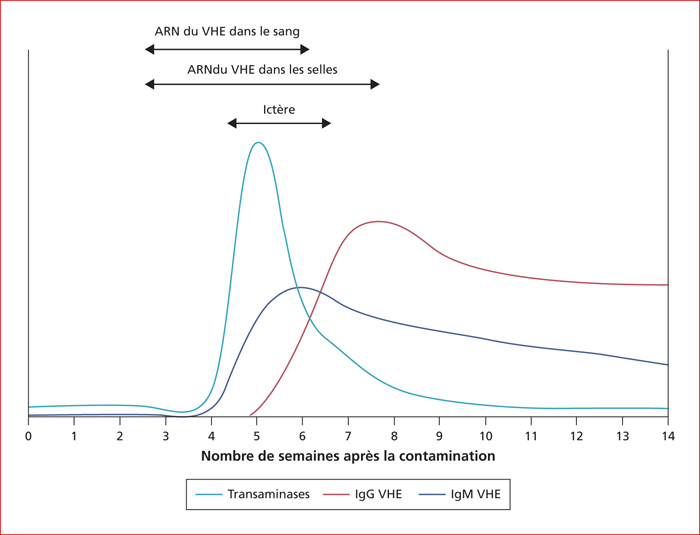 ARN du VHE dans le sang

ARNdu VHE dans les selles

Ictère

0
1
2
3
4
5
6
7
8
9
10
11
12
13
14

Nombre de semaines après la contamination

Transaminases
IgG VHE
IgM VHE